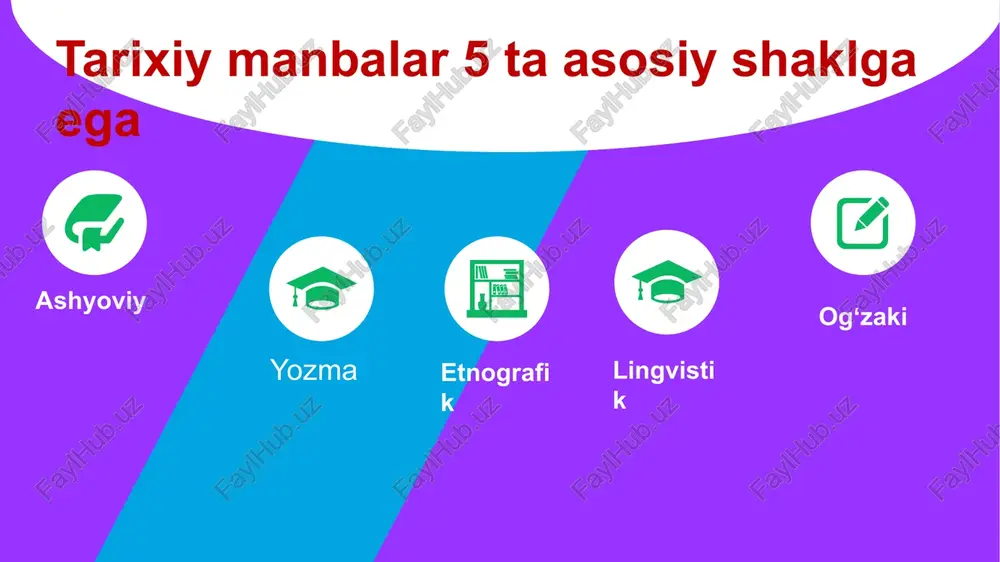 Tarixiy manbalar 5 ta asosiy shaklga ega

Ashyoviy

Yozma

Etnografik

Lingvistik

Og‘zaki

FaylHub.uz